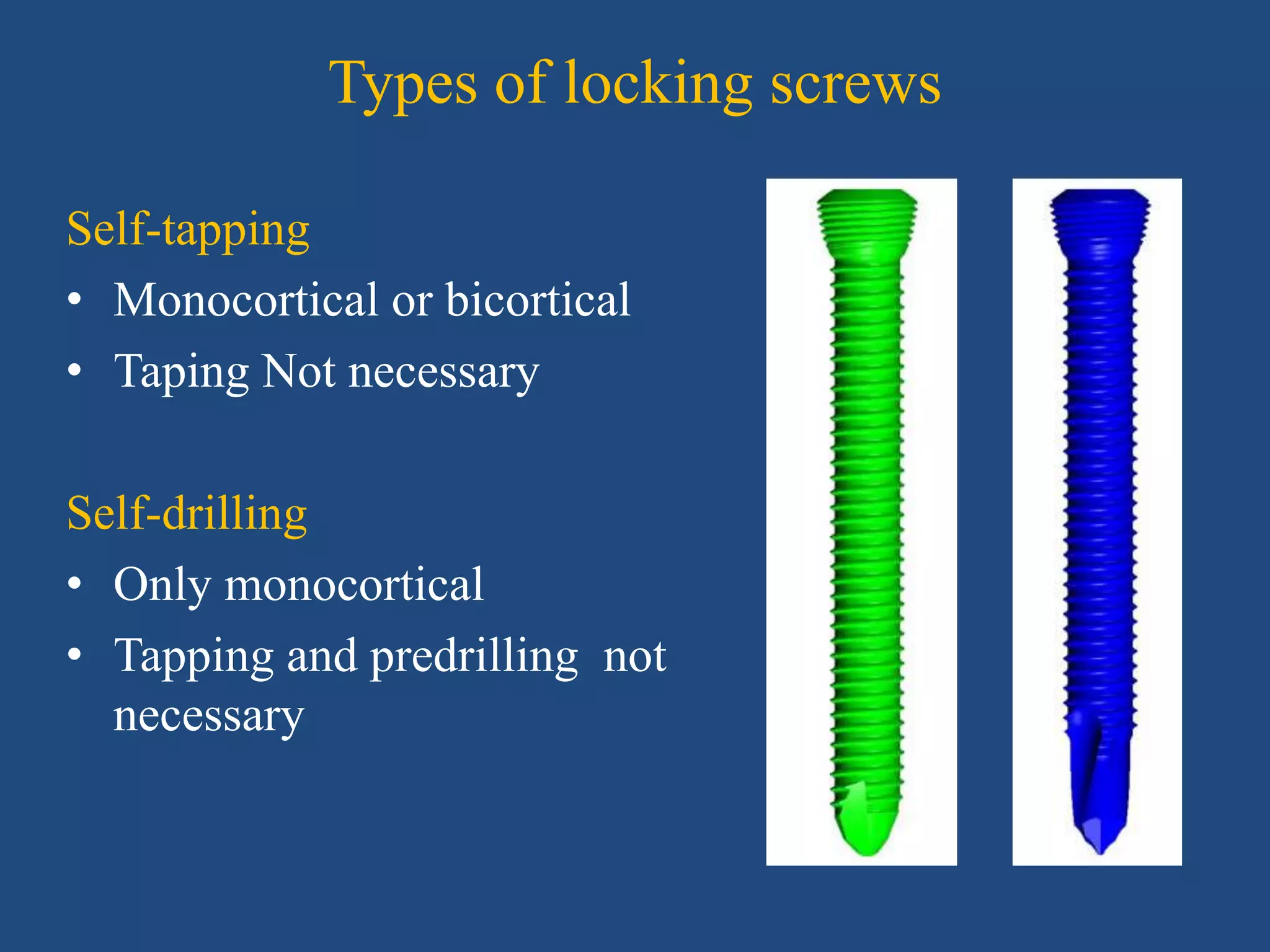 Types of locking screws

Self-tapping

• Monocortical or bicortical
• Taping Not necessary

Self-drilling

• Only monocortical
• Tapping and predrilling not necessary